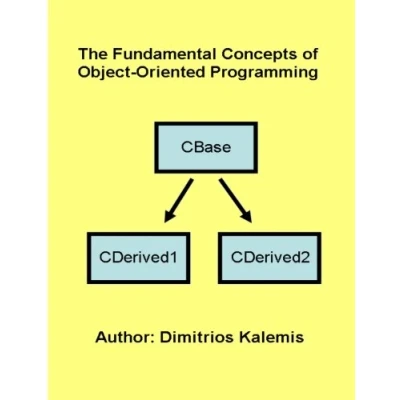 The Fundamental Concepts of Object-Oriented Programming

CBase

CDerived1

CDerived2

Author: Dimitrios Kalemis